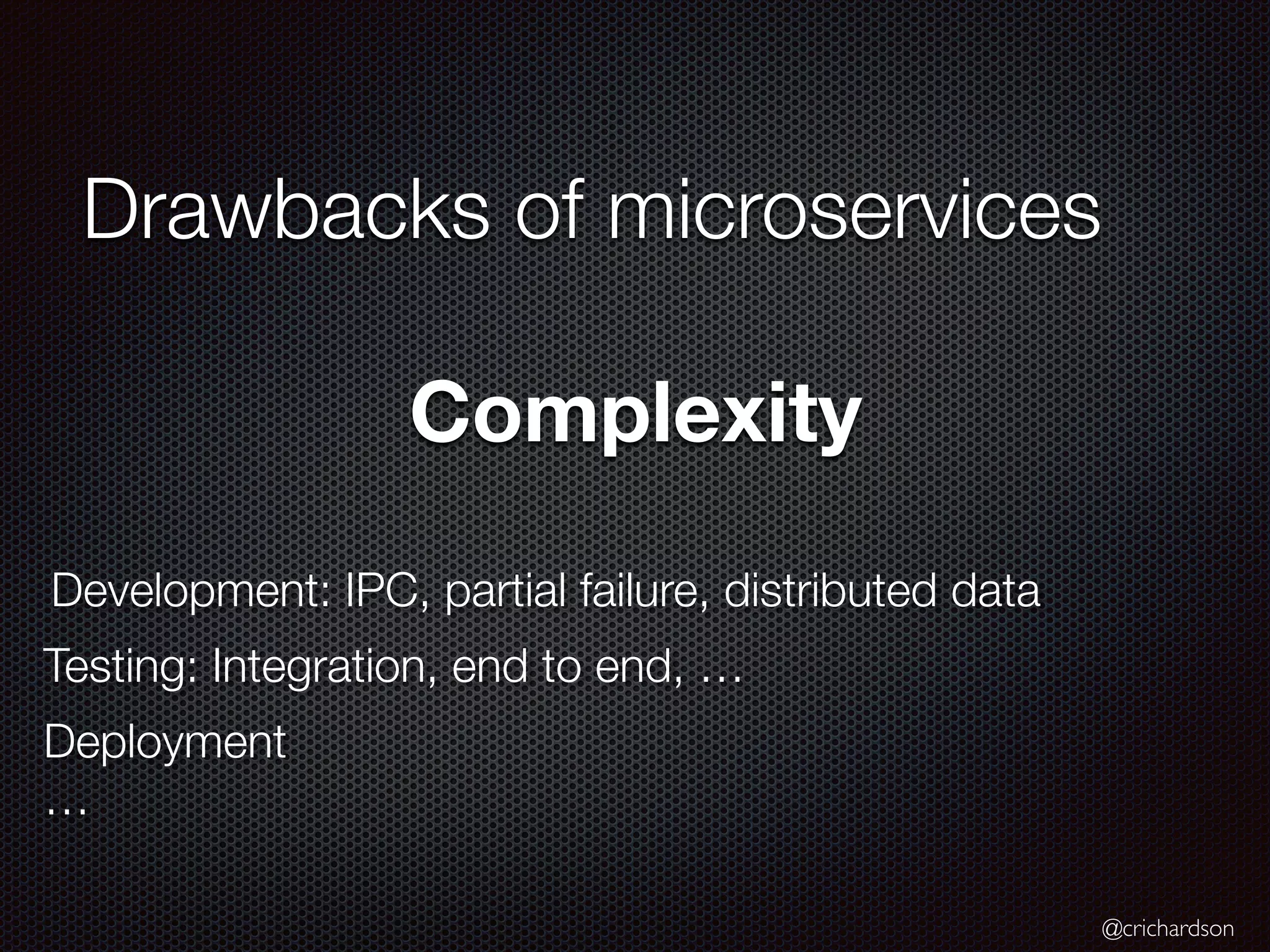 Drawbacks of microservices

Complexity

Development: IPC, partial failure, distributed data

Testing: Integration, end to end, …

Deployment

…

@crichardson